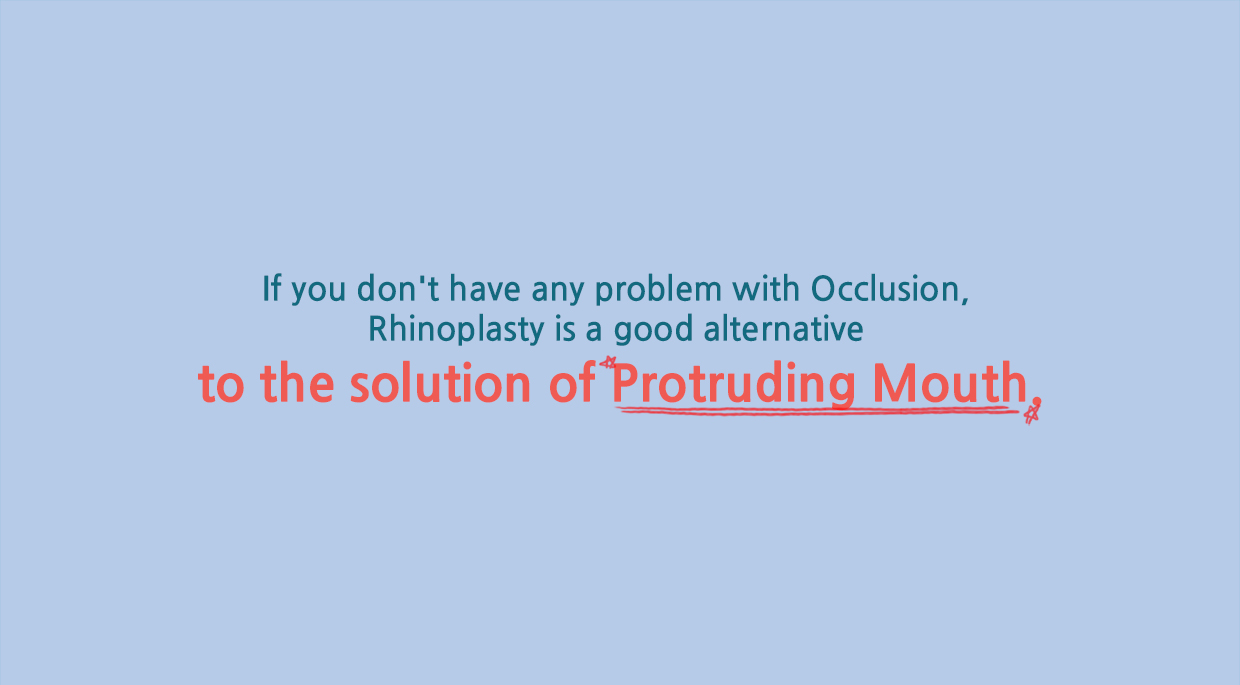 If you don't have any problem with Occlusion,
Rhinoplasty is a good alternative
to the solution of Protruding Mouth.